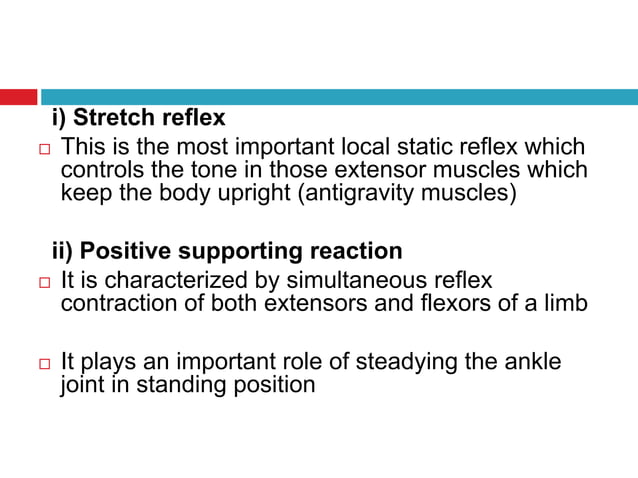 i) Stretch reflex

□ This is the most important local static reflex which controls the tone in those extensor muscles which keep the body upright (antigravity muscles)

ii) Positive supporting reaction

□ It is characterized by simultaneous reflex contraction of both extensors and flexors of a limb

□ It plays an important role of steadying the ankle joint in standing position